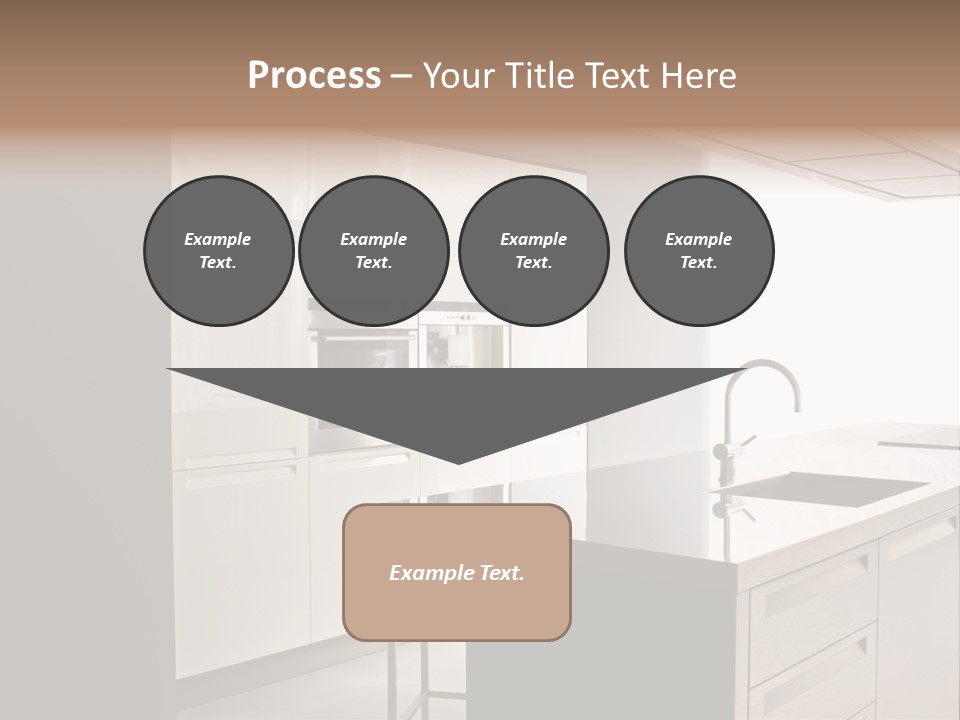 Process – Your Title Text Here

Example Text.

Example Text.

Example Text.

Example Text.

Example Text.